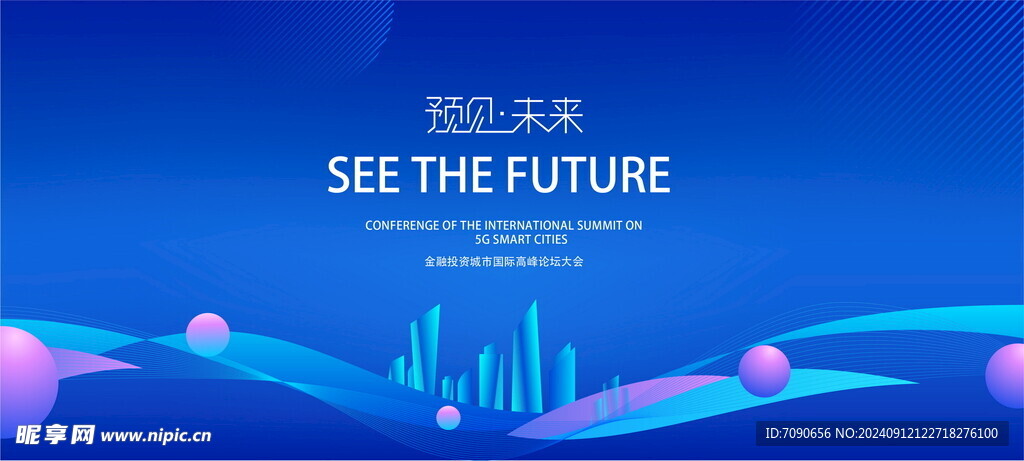 预见·未来

SEE THE FUTURE

CONFERENGE OF THE INTERNATIONAL SUMMIT ON 5G SMART CITIES

金融投资城市国际高峰论坛大会

昵享网 www.nipic.cn

ID:7090656 NO:20240912122718276100